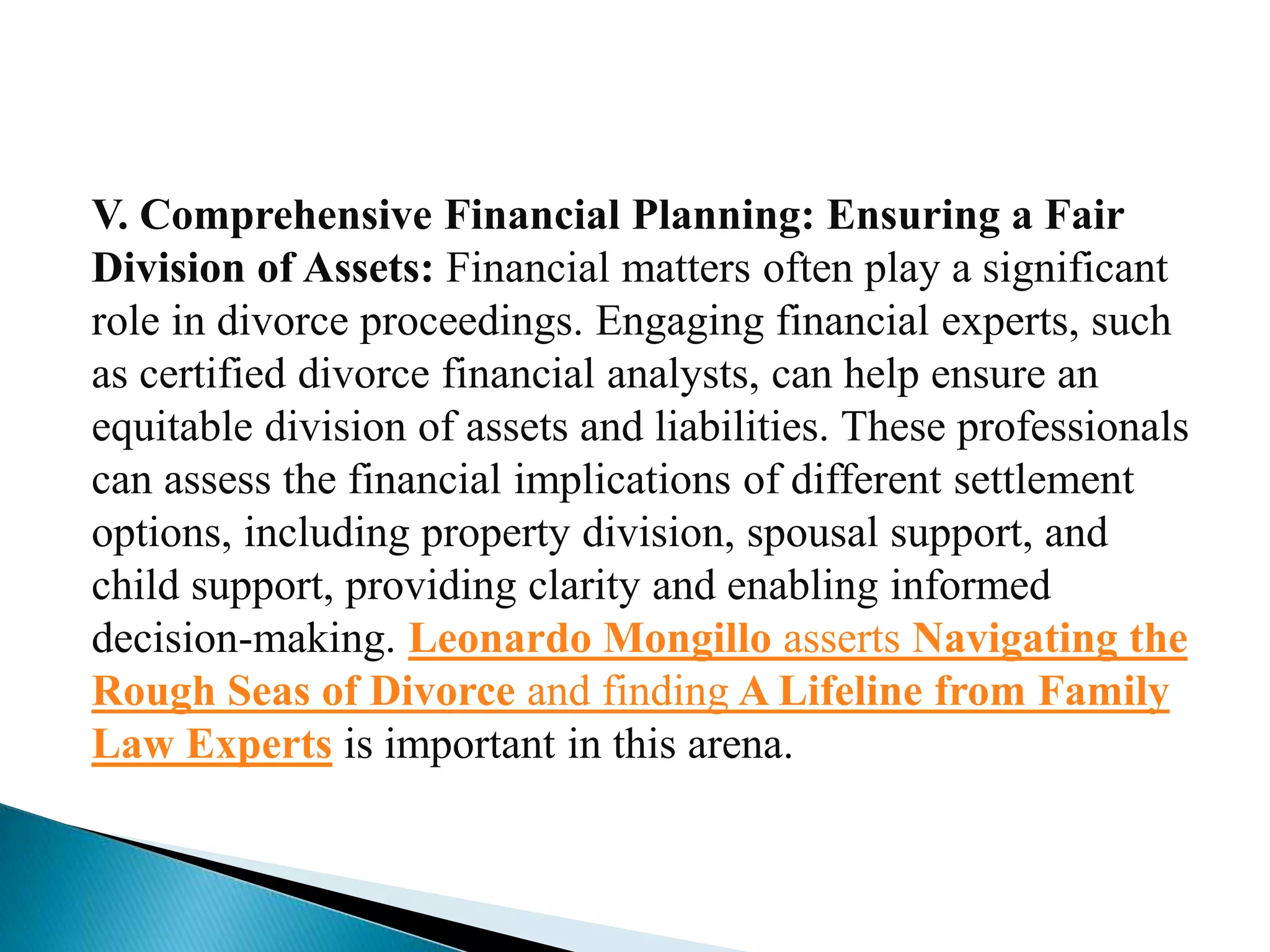 V. Comprehensive Financial Planning: Ensuring a Fair Division of Assets: Financial matters often play a significant role in divorce proceedings. Engaging financial experts, such as certified divorce financial analysts, can help ensure an equitable division of assets and liabilities. These professionals can assess the financial implications of different settlement options, including property division, spousal support, and child support, providing clarity and enabling informed decision-making. Leonardo Mongillo asserts Navigating the Rough Seas of Divorce and finding A Lifeline from Family Law Experts is important in this arena.